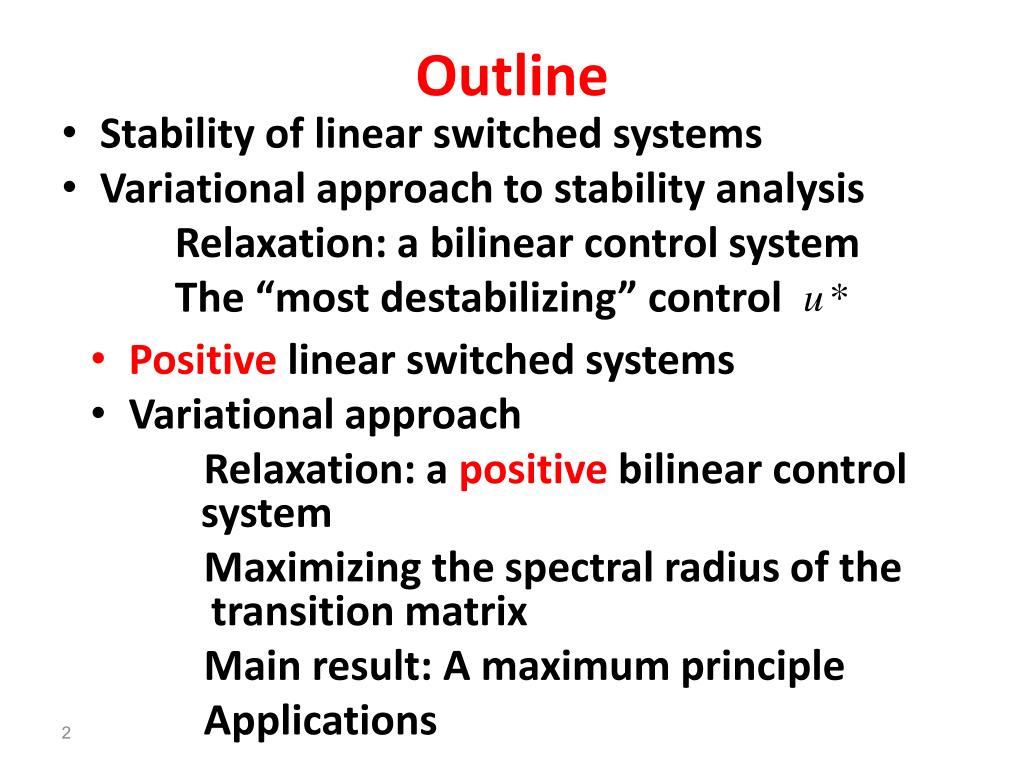 Outline

• Stability of linear switched systems
• Variational approach to stability analysis

Relaxation: a bilinear control system

The “most destabilizing” control $u*$

• Positive linear switched systems
• Variational approach

Relaxation: a positive bilinear control system

Maximizing the spectral radius of the transition matrix

Main result: A maximum principle

Applications

2